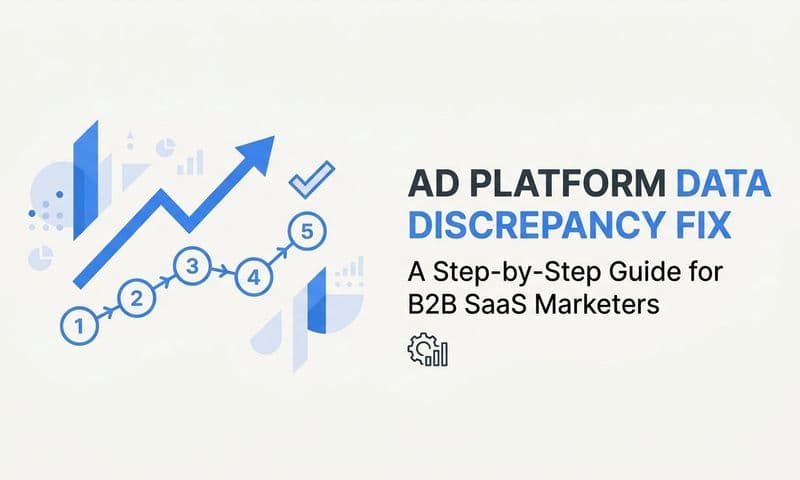 1
2
3
4
5

AD PLATFORM DATA DISCREPANCY FIX

A Step-by-Step Guide for B2B SaaS Marketers